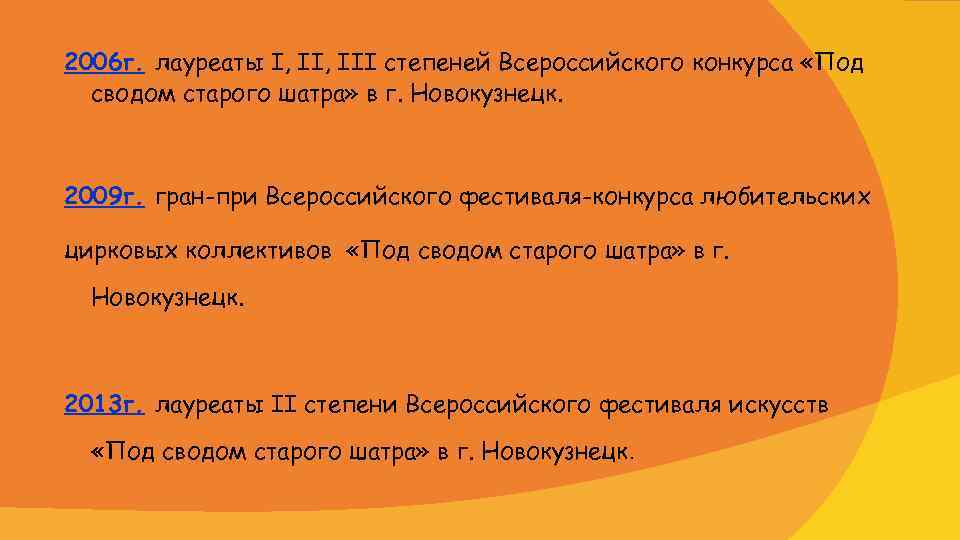 2006г. лауреаты I, II, III степеней Всероссийского конкурса «Под сводом старого шатра» в г. Новокузнецк.

2009г. гран-при Всероссийского фестиваля-конкурса любительских цирковых коллективов «Под сводом старого шатра» в г. Новокузнецк.

2013г. лауреаты II степени Всероссийского фестиваля искусств «Под сводом старого шатра» в г. Новокузнецк.